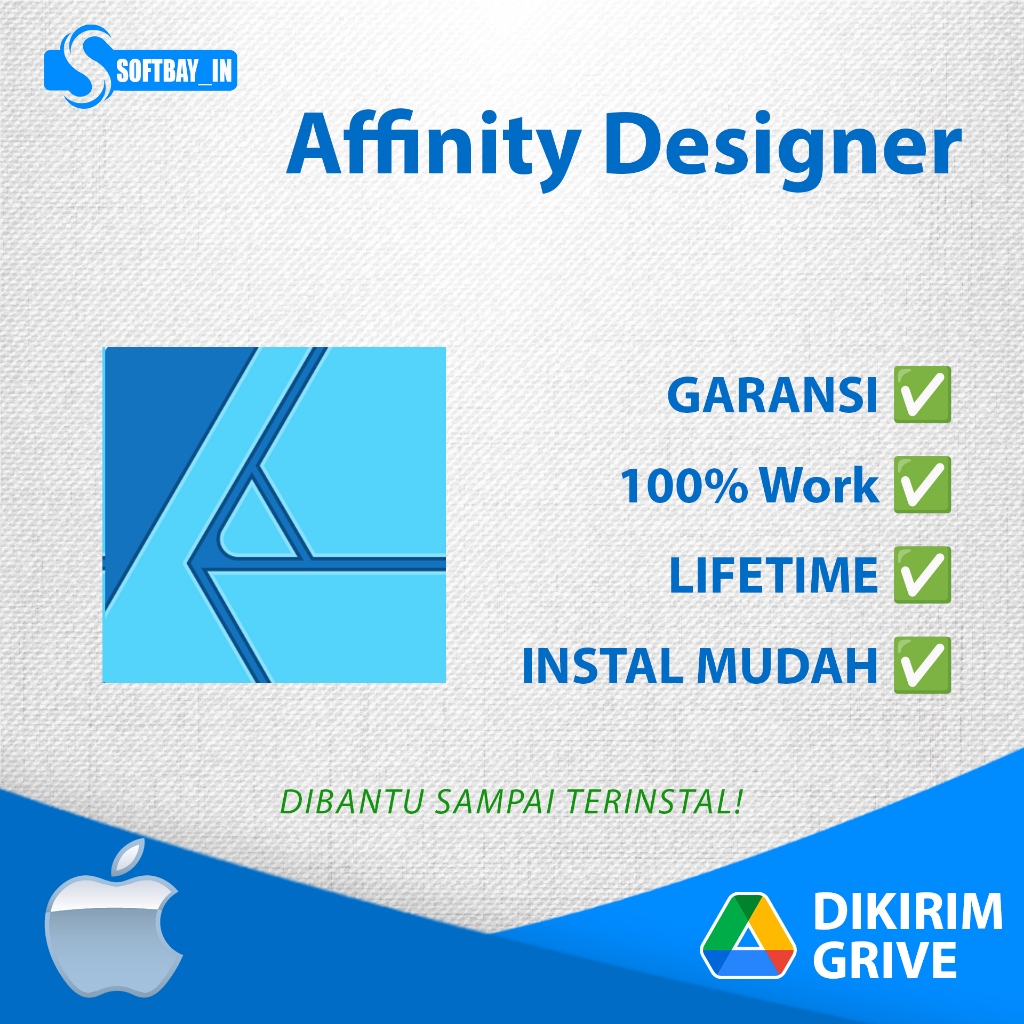 SOFTBAY_IN

Affinity Designer

GARANSI ✅
100% Work ✅
LIFETIME ✅
INSTAL MUDAH ✅

DIBANTU SAMPAI TERINSTAL!

DIKIRIM GRIVE